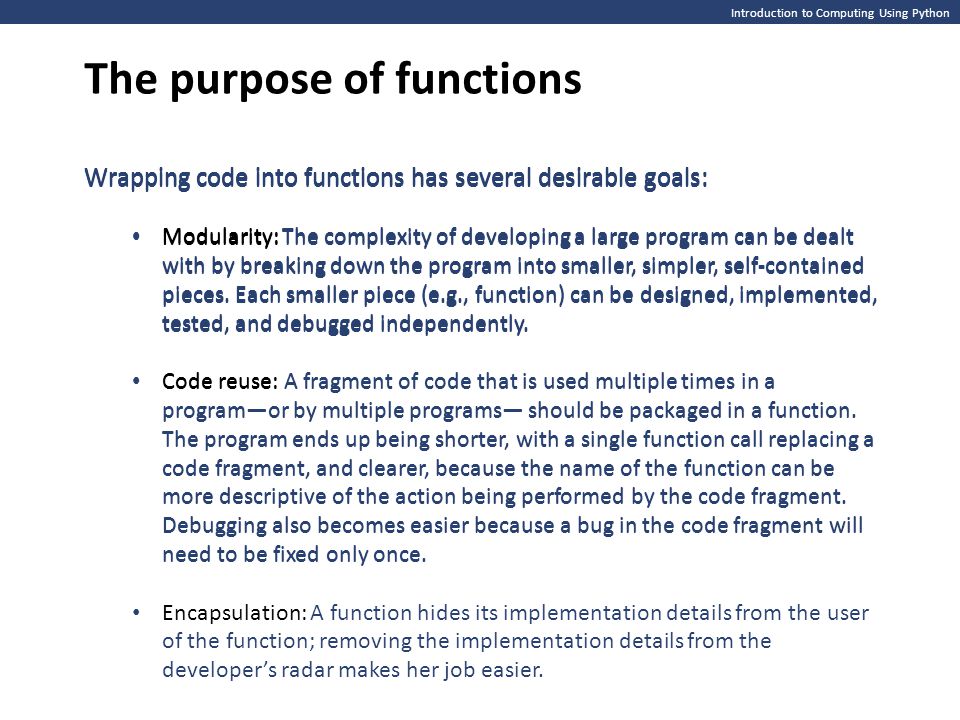 Introduction to Computing Using Python

The purpose of functions

Wrapping code into functions has several desirable goals:

• Modularity: The complexity of developing a large program can be dealt with by breaking down the program into smaller, simpler, self-contained pieces. Each smaller piece (e.g., function) can be designed, implemented, tested, and debugged independently.

• Code reuse: A fragment of code that is used multiple times in a program—or by multiple programs— should be packaged in a function. The program ends up being shorter, with a single function call replacing a code fragment, and clearer, because the name of the function can be more descriptive of the action being performed by the code fragment. Debugging also becomes easier because a bug in the code fragment will need to be fixed only once.

• Encapsulation: A function hides its implementation details from the user of the function; removing the implementation details from the developer's radar makes her job easier.